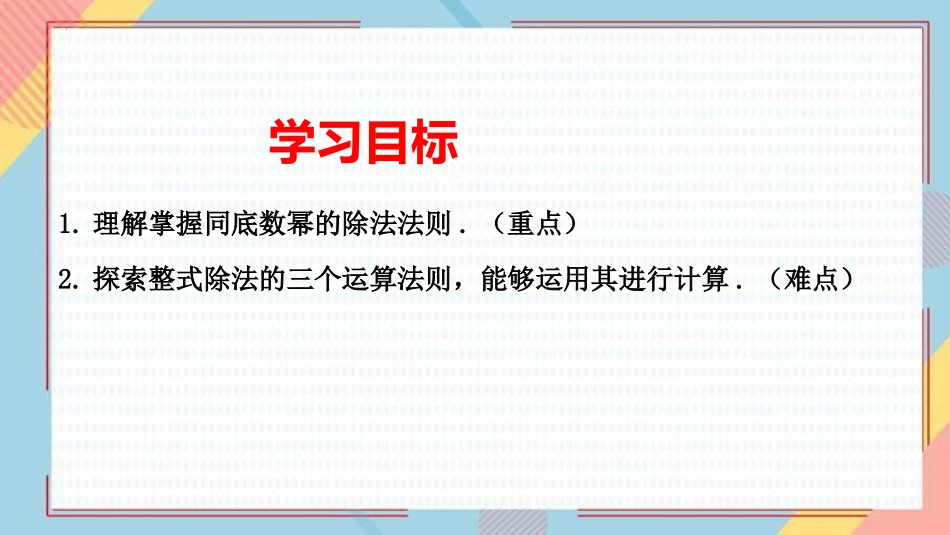 学习目标

1. 理解掌握同底数幂的除法法则．（重点）

2. 探索整式除法的三个运算法则，能够运用其进行计算．（难点）